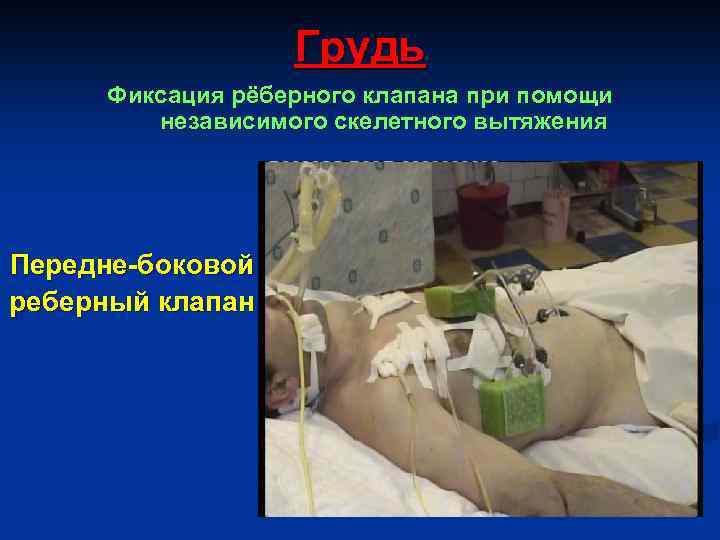 Грудь

Фиксация рёберного клапана при помощи независимого скелетного вытяжения

Передне-боковой реберный клапан